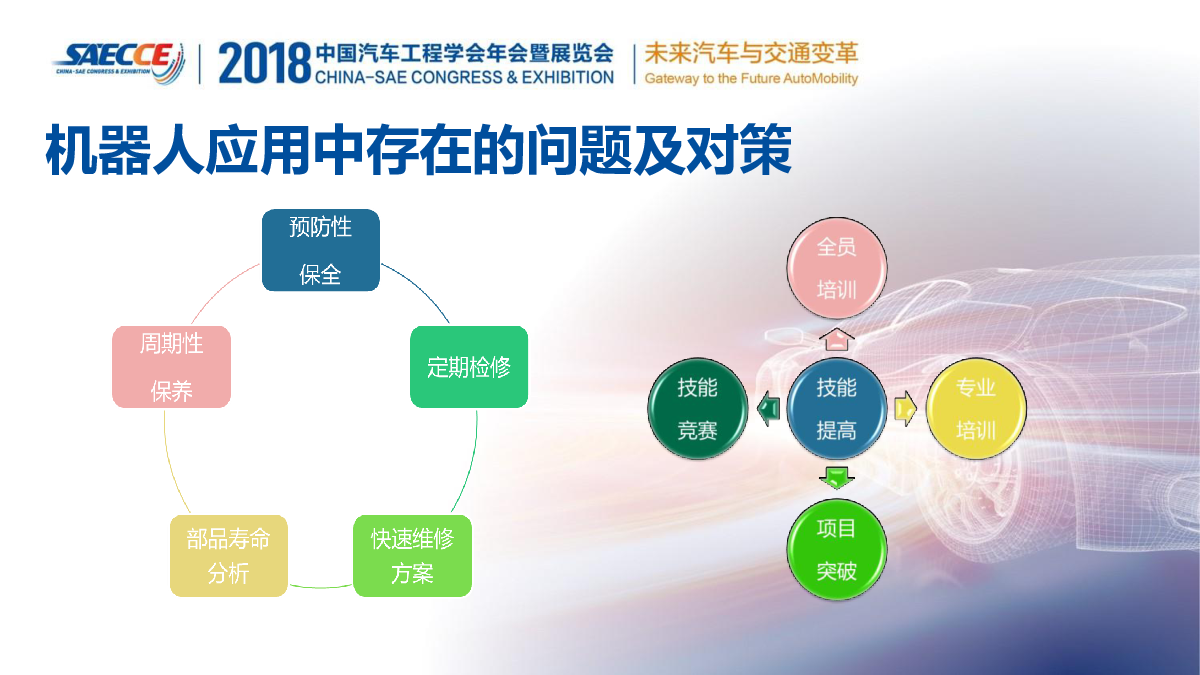 SAECCE
CHINA-SAE CONGRESS & EXHIBITION

2018 中国汽车工程学会年会暨展览会
CHINA-SAE CONGRESS & EXHIBITION

未来汽车与交通变革
Gateway to the Future AutoMobility

机器人应用中存在的问题及对策

预防性保全

定期检修

快速维修方案

部品寿命分析

周期性保养

全员培训

技能竞赛

技能提高

专业培训

项目突破